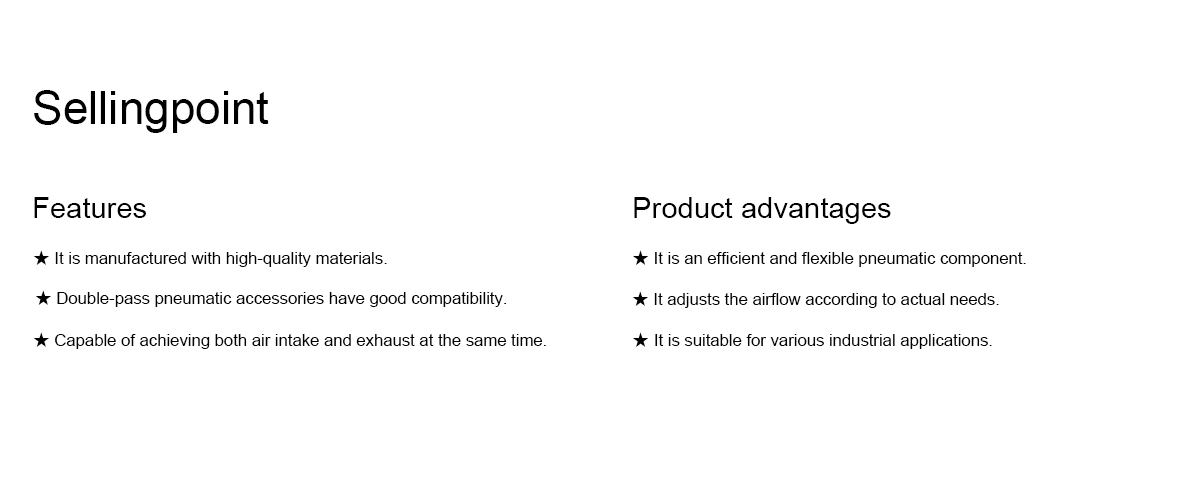 Sellingpoint

Features

★ It is manufactured with high-quality materials.

★ Double-pass pneumatic accessories have good compatibility.

★ Capable of achieving both air intake and exhaust at the same time.

Product advantages

★ It is an efficient and flexible pneumatic component.

★ It adjusts the airflow according to actual needs.

★ It is suitable for various industrial applications.